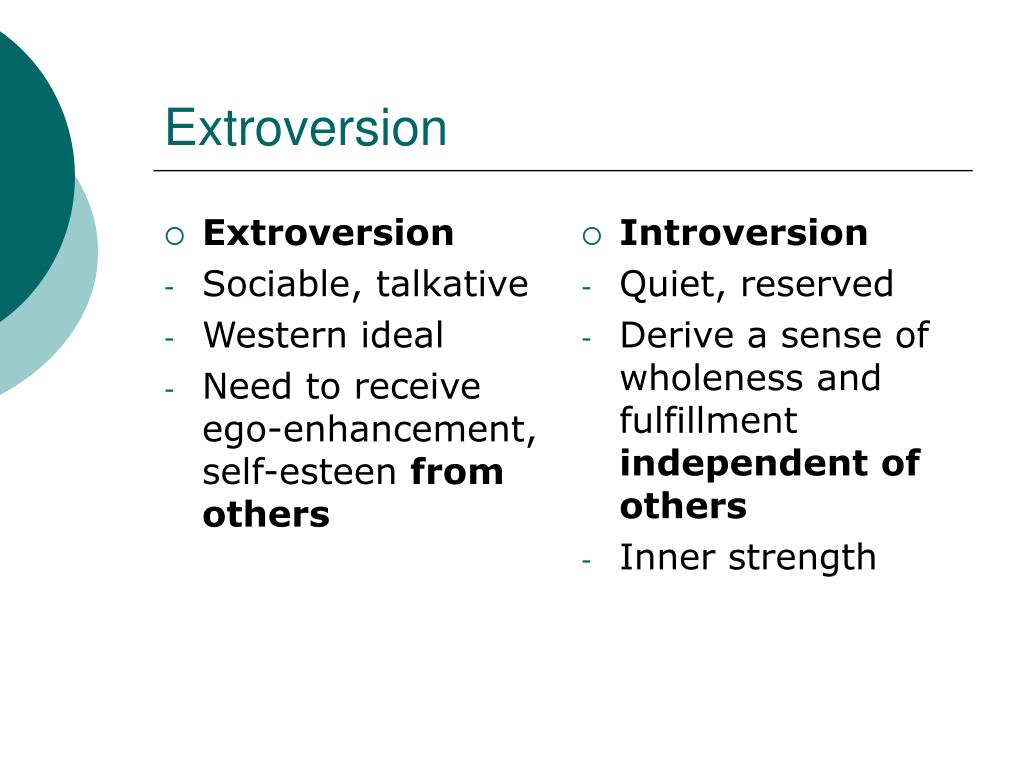 Extroversion

○ Extroversion
- Sociable, talkative
- Western ideal
- Need to receive ego-enhancement, self-esteen from others

○ Introversion
- Quiet, reserved
- Derive a sense of wholeness and fulfillment independent of others
- Inner strength